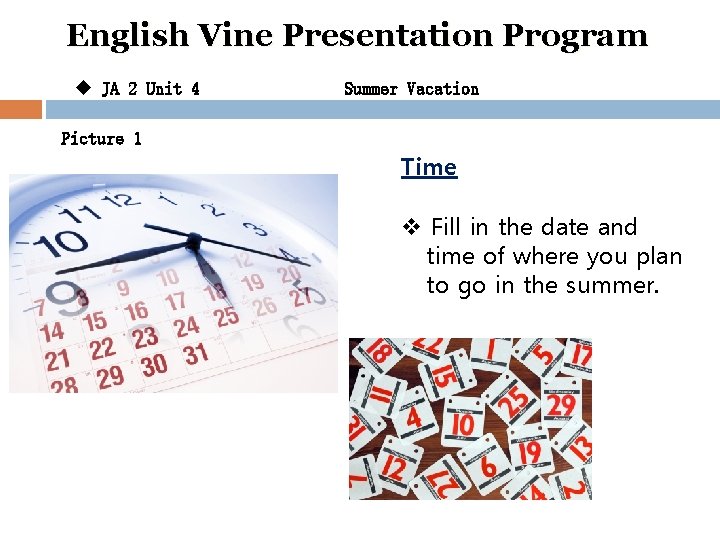 English Vine Presentation Program

◆ JA 2 Unit 4 Summer Vacation

Picture 1

Time

❖ Fill in the date and time of where you plan to go in the summer.